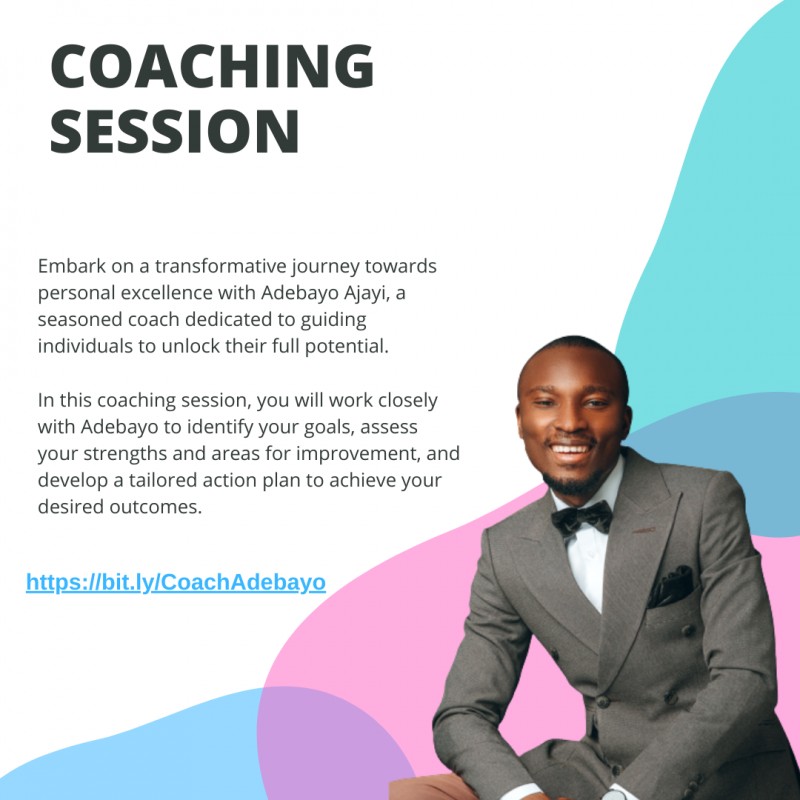 COACHING SESSION

Embark on a transformative journey towards personal excellence with Adebayo Ajayi, a seasoned coach dedicated to guiding individuals to unlock their full potential.

In this coaching session, you will work closely with Adebayo to identify your goals, assess your strengths and areas for improvement, and develop a tailored action plan to achieve your desired outcomes.

https://bit.ly/CoachAdebayo